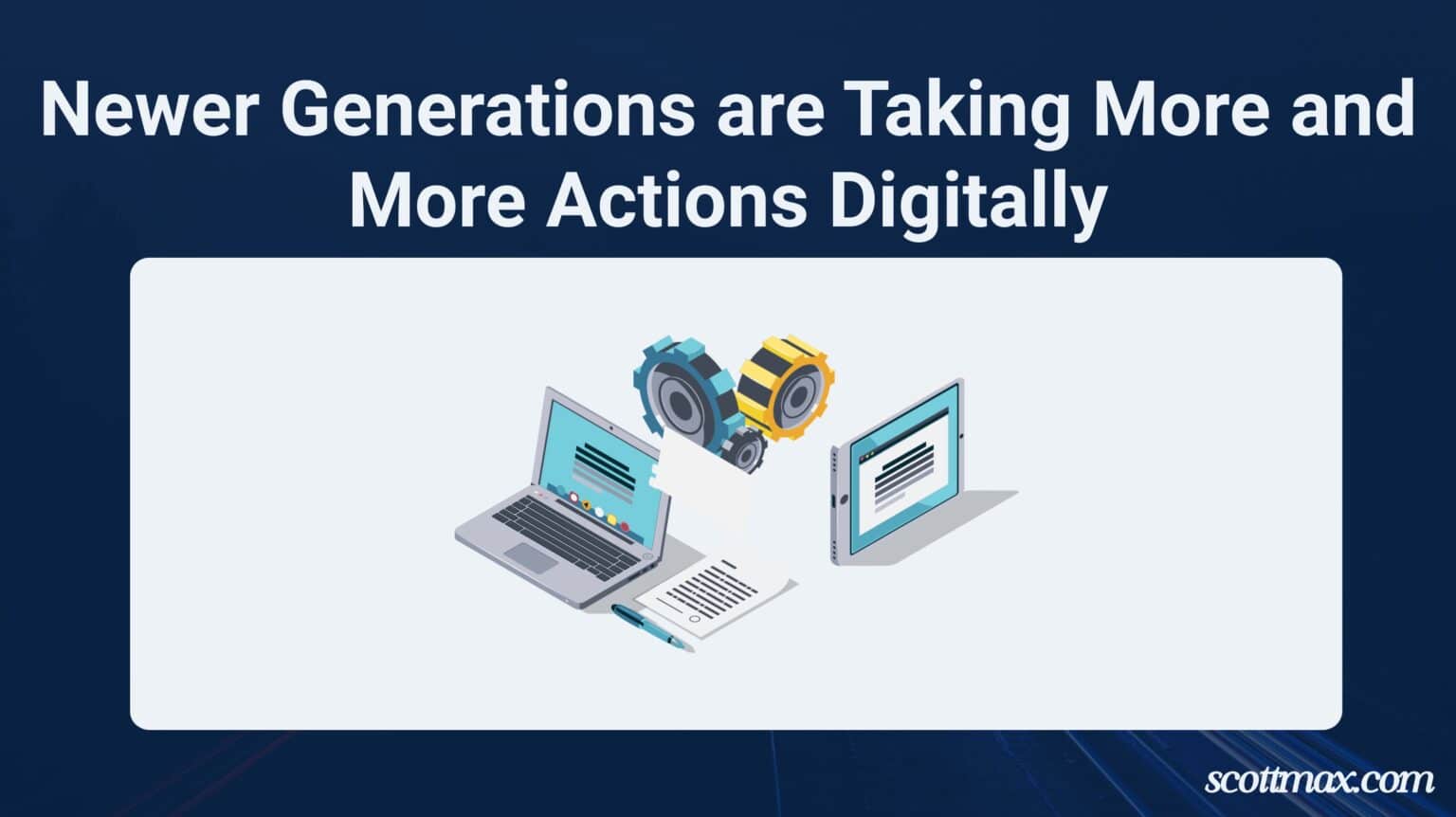 Newer Generations are Taking More and More Actions Digitally

scottmax.com